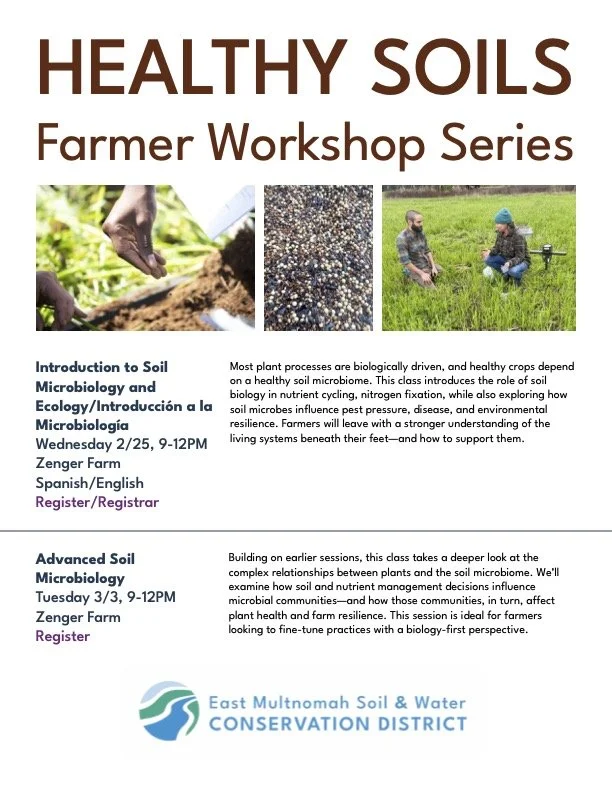 HEALTHY SOILS
Farmer Workshop Series

Introduction to Soil Microbiology and Ecology/Introducción a la Microbiología
Wednesday 2/25, 9-12PM
Zenger Farm
Spanish/English
Register/Registrar

Most plant processes are biologically driven, and healthy crops depend on a healthy soil microbiome. This class introduces the role of soil biology in nutrient cycling, nitrogen fixation, while also exploring how soil microbes influence pest pressure, disease, and environmental resilience. Farmers will leave with a stronger understanding of the living systems beneath their feet—and how to support them.

Advanced Soil Microbiology
Tuesday 3/3, 9-12PM
Zenger Farm
Register

Building on earlier sessions, this class takes a deeper look at the complex relationships between plants and the soil microbiome. We'll examine how soil and nutrient management decisions influence microbial communities—and how those communities, in turn, affect plant health and farm resilience. This session is ideal for farmers looking to fine-tune practices with a biology-first perspective.

East Multnomah Soil & Water
CONSERVATION DISTRICT